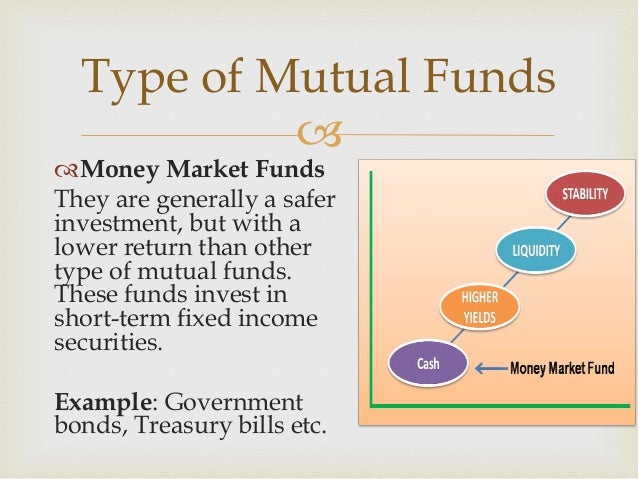 Type of Mutual Funds

Money Market Funds
They are generally a safer investment, but with a lower return than other type of mutual funds. These funds invest in short-term fixed income securities.

Example: Government bonds, Treasury bills etc.

STABILITY

LIQUIDITY

HIGHER YIELDS

Cash

Money Market Fund